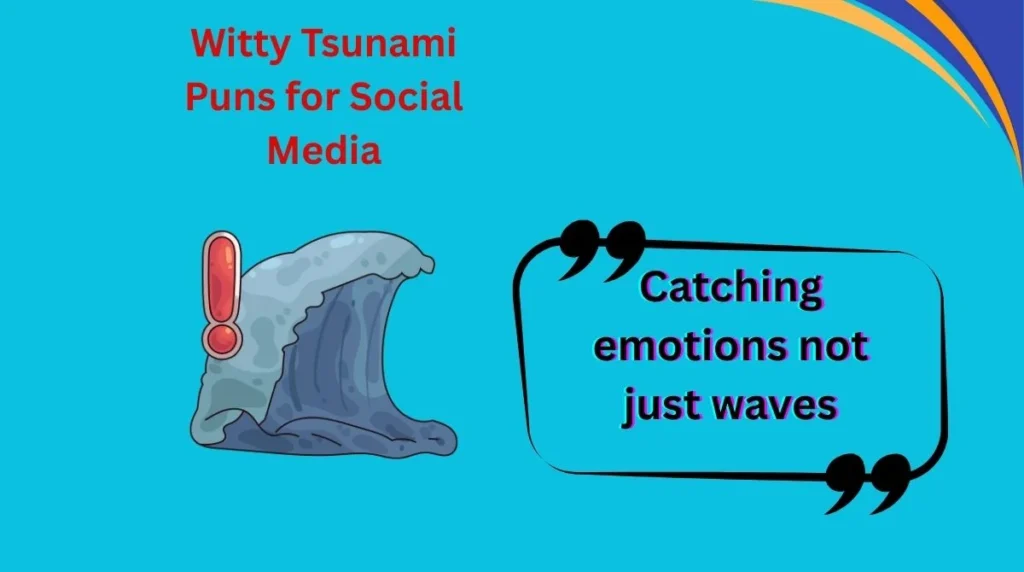 Witty Tsunami Puns for Social Media

Catching emotions not just waves